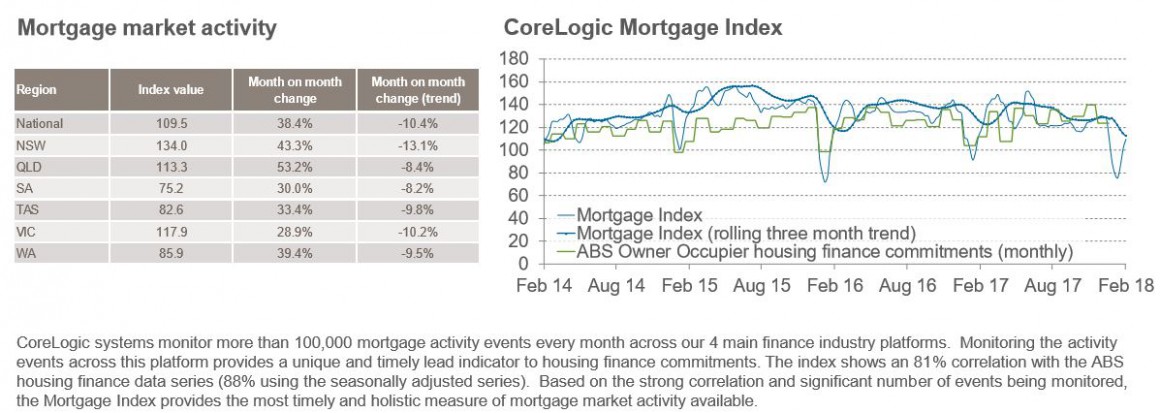 Mortgage market activity

| Region | Index value | Month on month change | Month on month change (trend) |
|---|---|---|---|
| National | 109.5 | 38.4% | -10.4% |
| NSW | 134.0 | 43.3% | -13.1% |
| QLD | 113.3 | 53.2% | -8.4% |
| SA | 75.2 | 30.0% | -8.2% |
| TAS | 82.6 | 33.4% | -9.8% |
| VIC | 117.9 | 28.9% | -10.2% |
| WA | 85.9 | 39.4% | -9.5% |

CoreLogic Mortgage Index

180
160
140
120
100
80
60
40
20
0

Mortgage Index
Mortgage Index (rolling three month trend)
ABS Owner Occupier housing finance commitments (monthly)

Feb 14 Aug 14 Feb 15 Aug 15 Feb 16 Aug 16 Feb 17 Aug 17 Feb 18

CoreLogic systems monitor more than 100,000 mortgage activity events every month across our 4 main finance industry platforms. Monitoring the activity events across this platform provides a unique and timely lead indicator to housing finance commitments. The index shows an 81% correlation with the ABS housing finance data series (88% using the seasonally adjusted series). Based on the strong correlation and significant number of events being monitored, the Mortgage Index provides the most timely and holistic measure of mortgage market activity available.